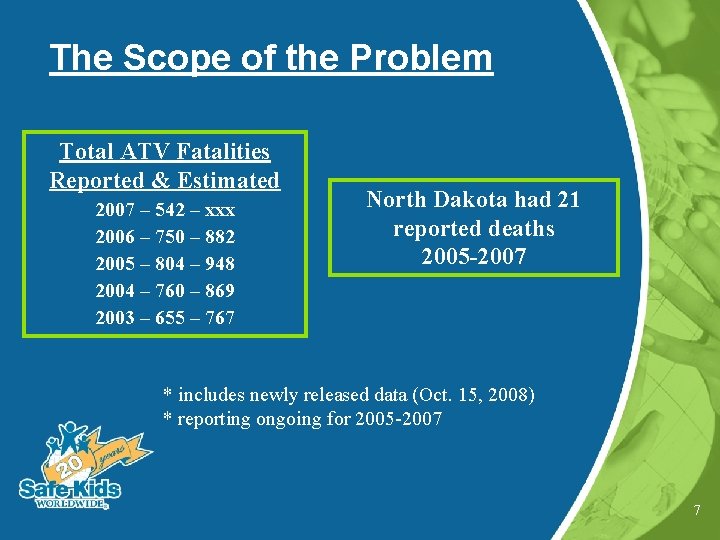 The Scope of the Problem

Total ATV Fatalities
Reported & Estimated
2007 – 542 – xxx
2006 – 750 – 882
2005 – 804 – 948
2004 – 760 – 869
2003 – 655 – 767

North Dakota had 21 reported deaths 2005-2007

* includes newly released data (Oct. 15, 2008)
* reporting ongoing for 2005-2007

20 years
Safe Kids
WORLDWIDE

7